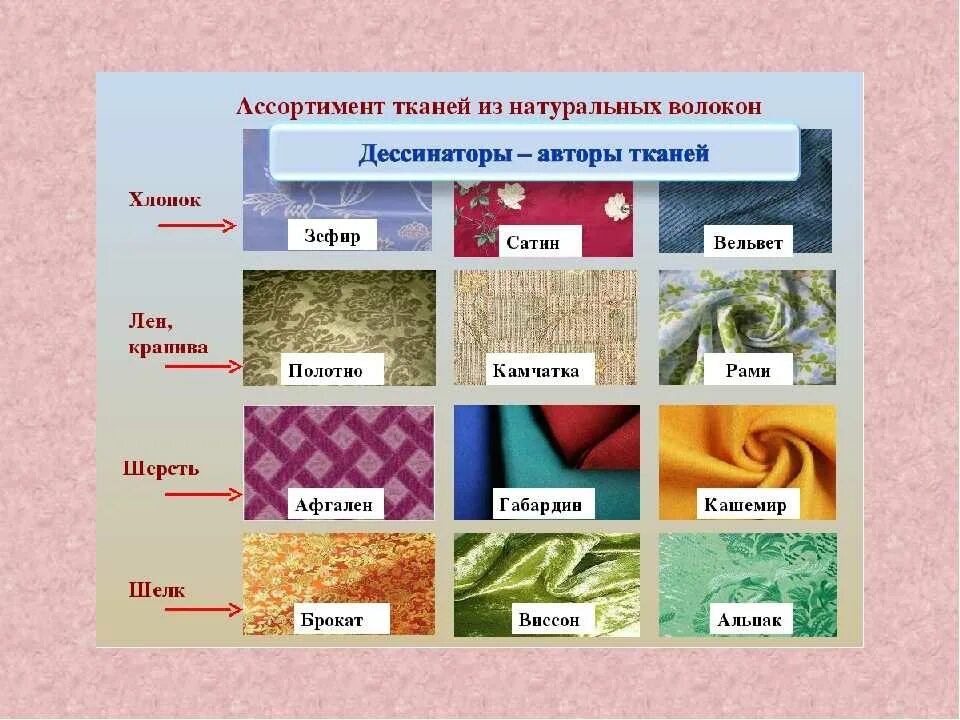 Ассортимент тканей из натуральных волокон

Дессинаторы – авторы тканей

Хлопок

Зефир

Сатин

Вельвет

Лен, крапива

Полотно

Камчатка

Рами

Шерсть

Афгален

Габардин

Кашемир

Шелк

Брокат

Виссон

Альпак